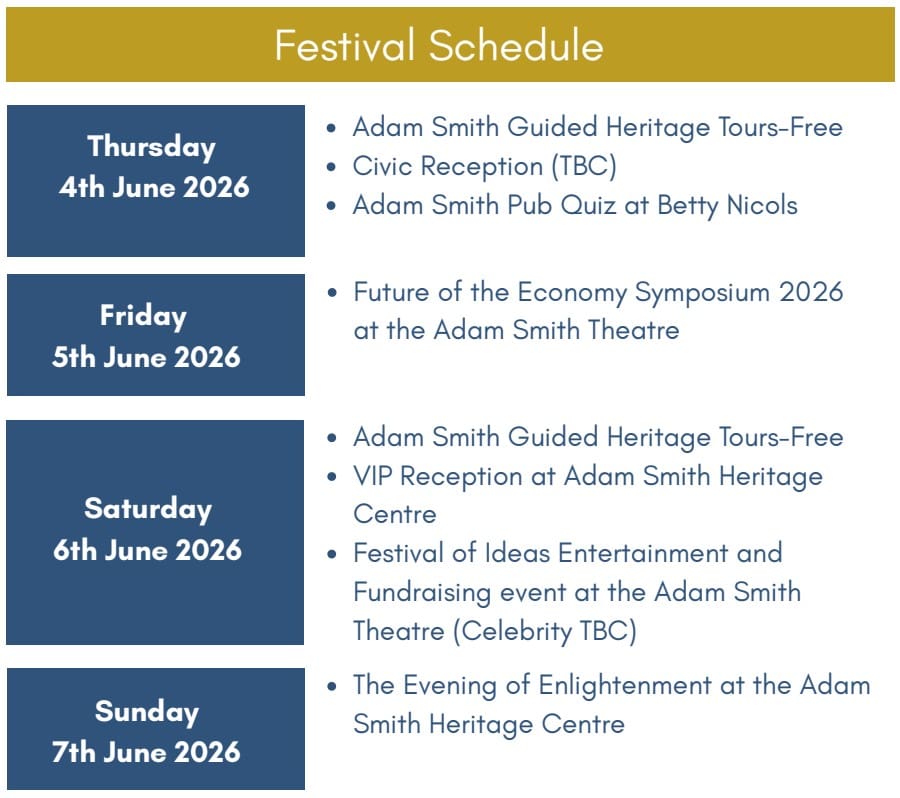 Festival Schedule

Thursday
4th June 2026

- Adam Smith Guided Heritage Tours-Free
- Civic Reception (TBC)
- Adam Smith Pub Quiz at Betty Nicols

Friday
5th June 2026

- Future of the Economy Symposium 2026 at the Adam Smith Theatre

Saturday
6th June 2026

- Adam Smith Guided Heritage Tours-Free
- VIP Reception at Adam Smith Heritage Centre
- Festival of Ideas Entertainment and Fundraising event at the Adam Smith Theatre (Celebrity TBC)

Sunday
7th June 2026

- The Evening of Enlightenment at the Adam Smith Heritage Centre